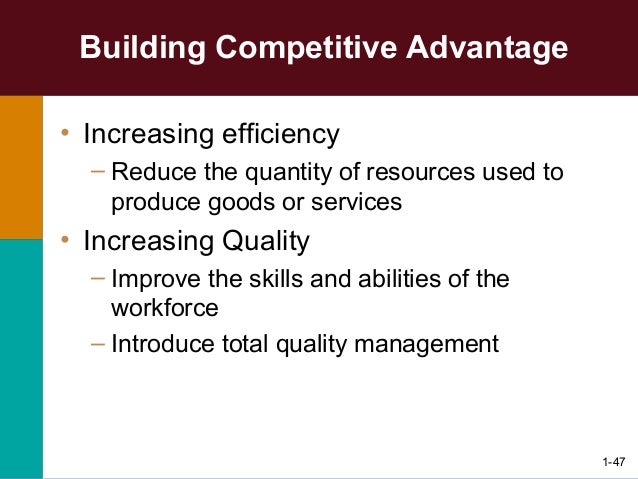 Building Competitive Advantage

• Increasing efficiency
– Reduce the quantity of resources used to produce goods or services

• Increasing Quality
– Improve the skills and abilities of the workforce
– Introduce total quality management

1-47